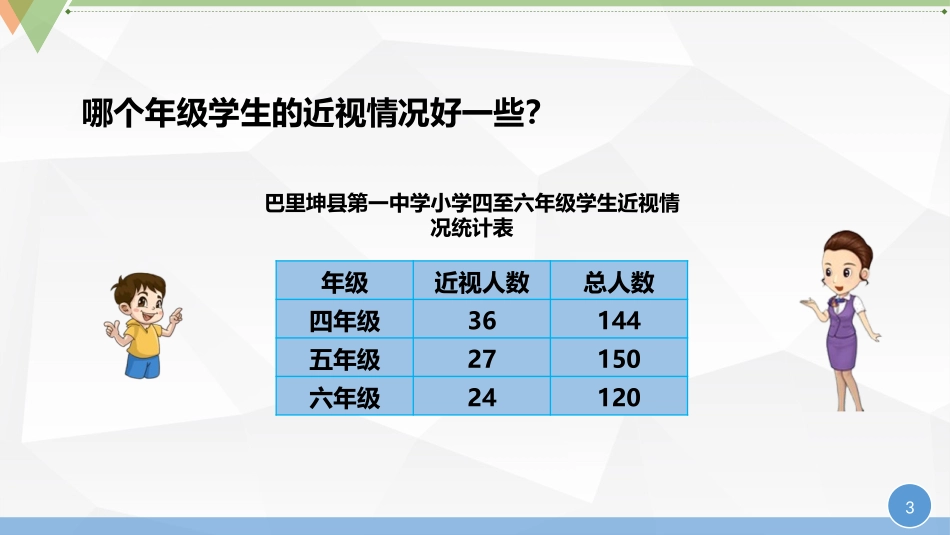 哪个年级学生的近视情况好一些？

巴里坤县第一中学小学四至六年级学生近视情况统计表

| 年级 | 近视人数 | 总人数 |
|---|---|---|
| 四年级 | 36 | 144 |
| 五年级 | 27 | 150 |
| 六年级 | 24 | 120 |

3